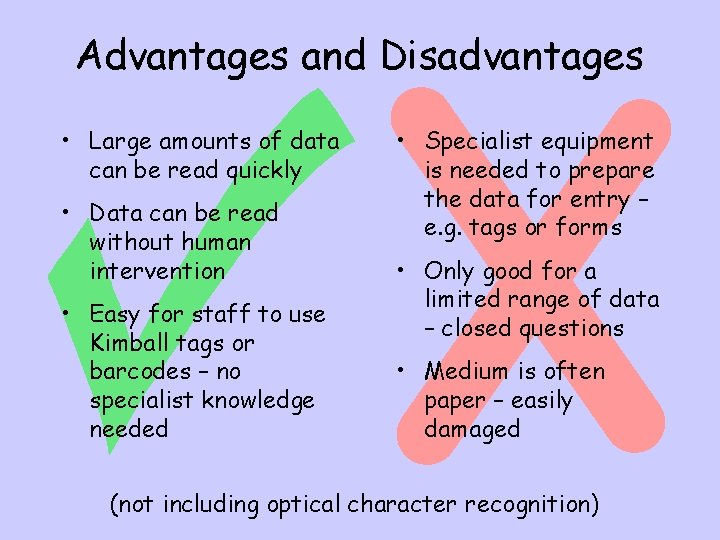 Advantages and Disadvantages

• Large amounts of data can be read quickly

• Data can be read without human intervention

• Easy for staff to use Kimball tags or barcodes – no specialist knowledge needed

• Specialist equipment is needed to prepare the data for entry – e.g. tags or forms

• Only good for a limited range of data – closed questions

• Medium is often paper – easily damaged

(not including optical character recognition)